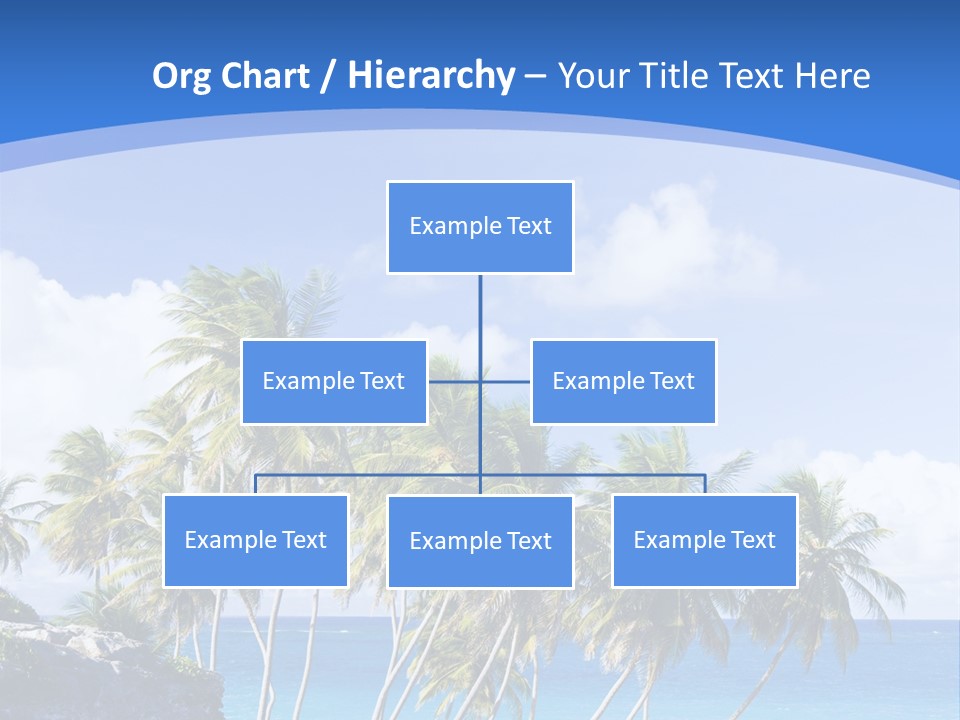 Org Chart / Hierarchy – Your Title Text Here

Example Text

Example Text

Example Text

Example Text

Example Text

Example Text